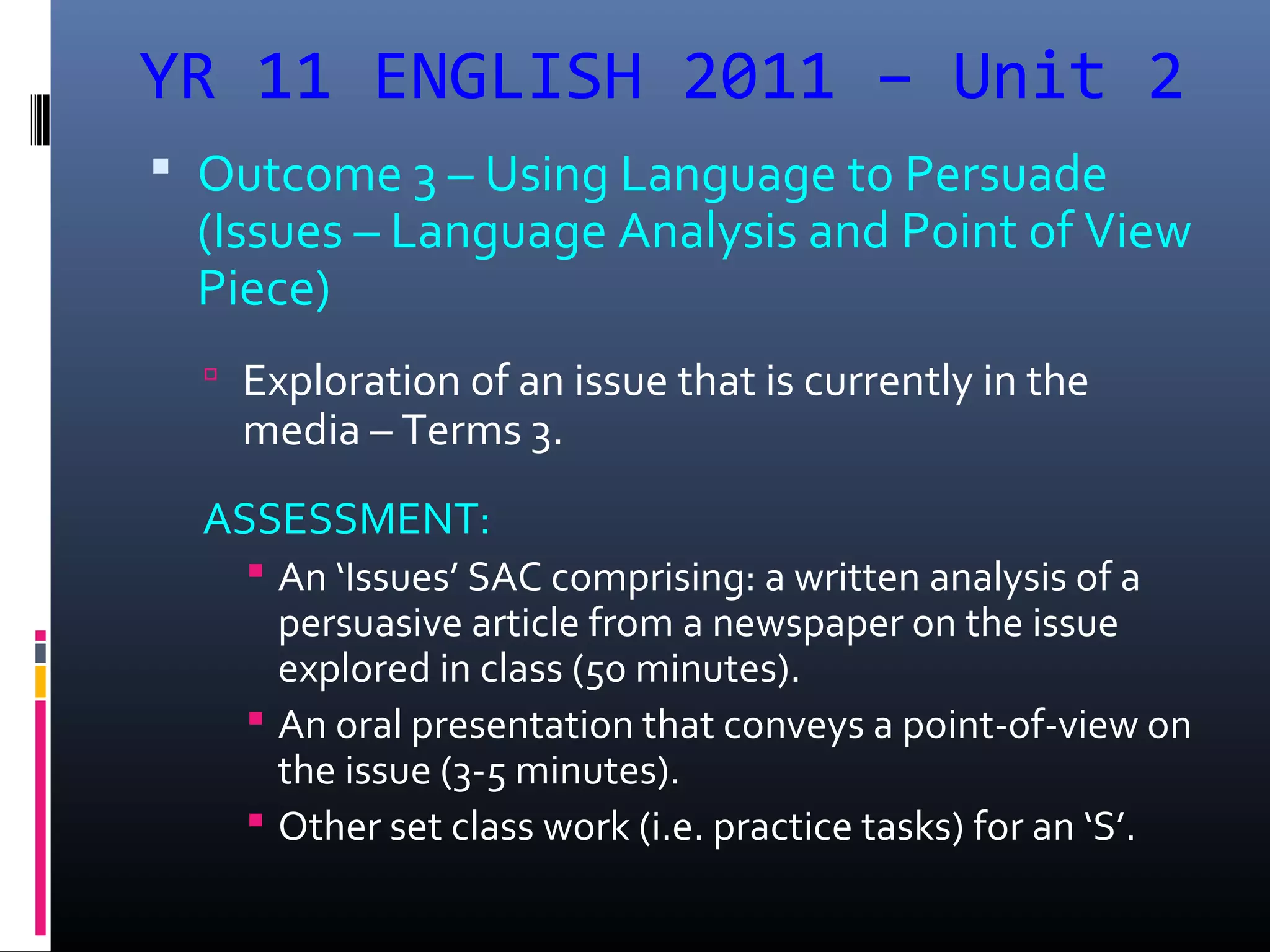 YR 11 ENGLISH 2011 – Unit 2

Outcome 3 – Using Language to Persuade (Issues – Language Analysis and Point of View Piece)

Exploration of an issue that is currently in the media – Terms 3.

ASSESSMENT:

An ‘Issues’ SAC comprising: a written analysis of a persuasive article from a newspaper on the issue explored in class (50 minutes).

An oral presentation that conveys a point-of-view on the issue (3-5 minutes).

Other set class work (i.e. practice tasks) for an ‘S’.